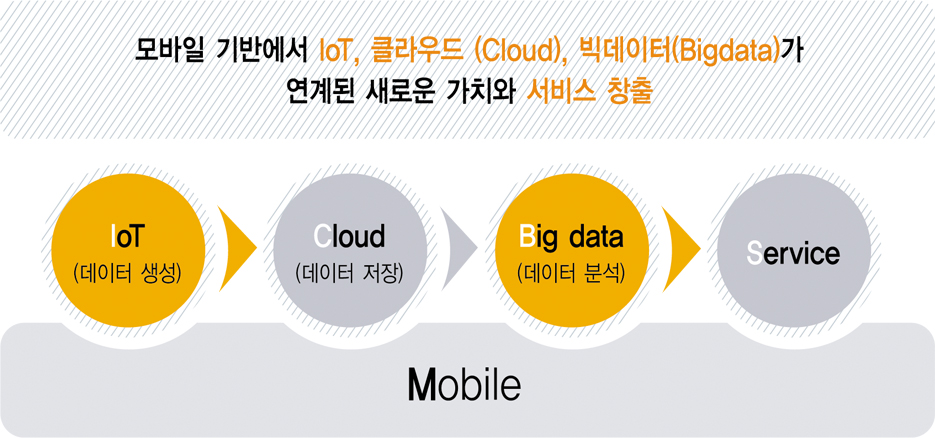 모바일 기반에서 IoT, 클라우드 (Cloud), 빅데이터(Bigdata)가
연계된 새로운 가치와 서비스 창출

IoT
(데이터 생성)

Cloud
(데이터 저장)

Big data
(데이터 분석)

Service

Mobile